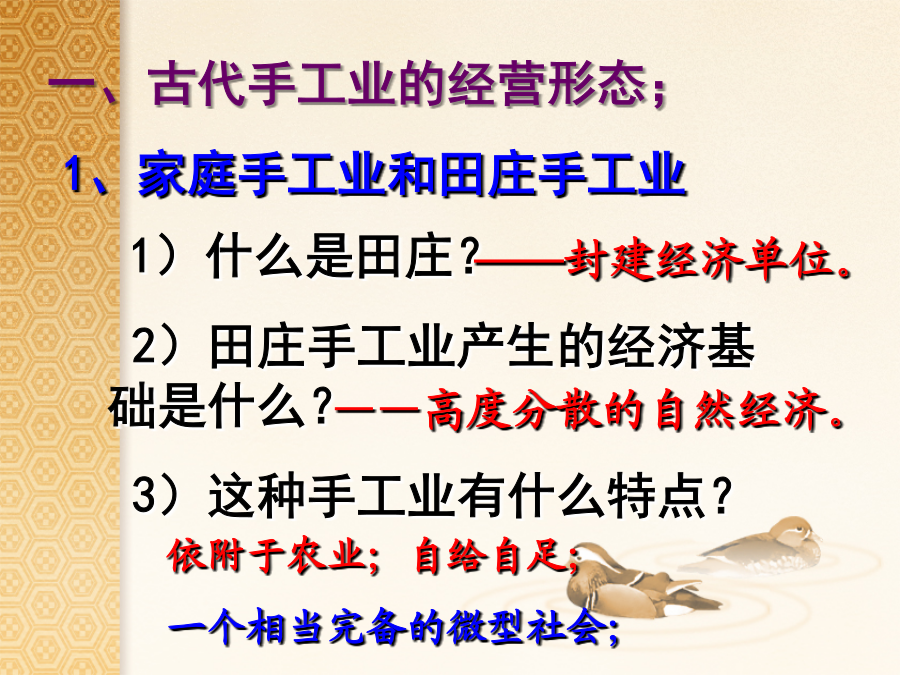 一、古代手工业的经营形态；

1、家庭手工业和田庄手工业

1）什么是田庄？——封建经济单位。

2）田庄手工业产生的经济基础是什么？——高度分散的自然经济。

3）这种手工业有什么特点？

依附于农业；自给自足；

一个相当完备的微型社会；